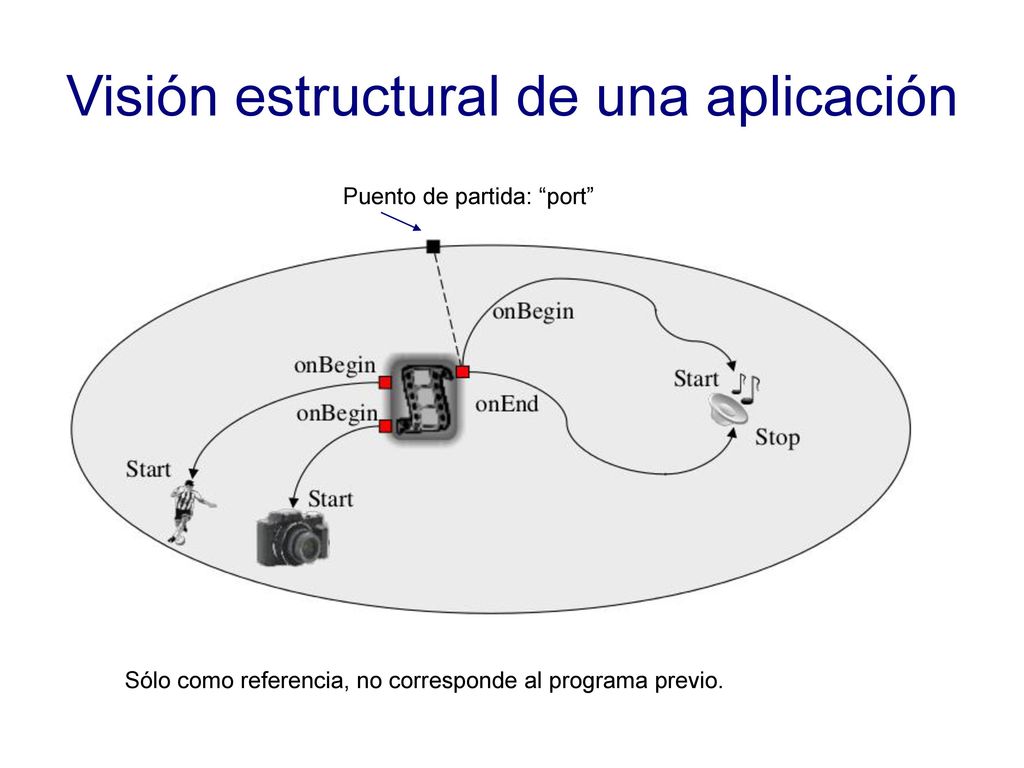 Visión estructural de una aplicación

Puento de partida: “port”

onBegin

onBegin

onBegin

onEnd

Start

Stop

Start

Start

Sólo como referencia, no corresponde al programa previo.